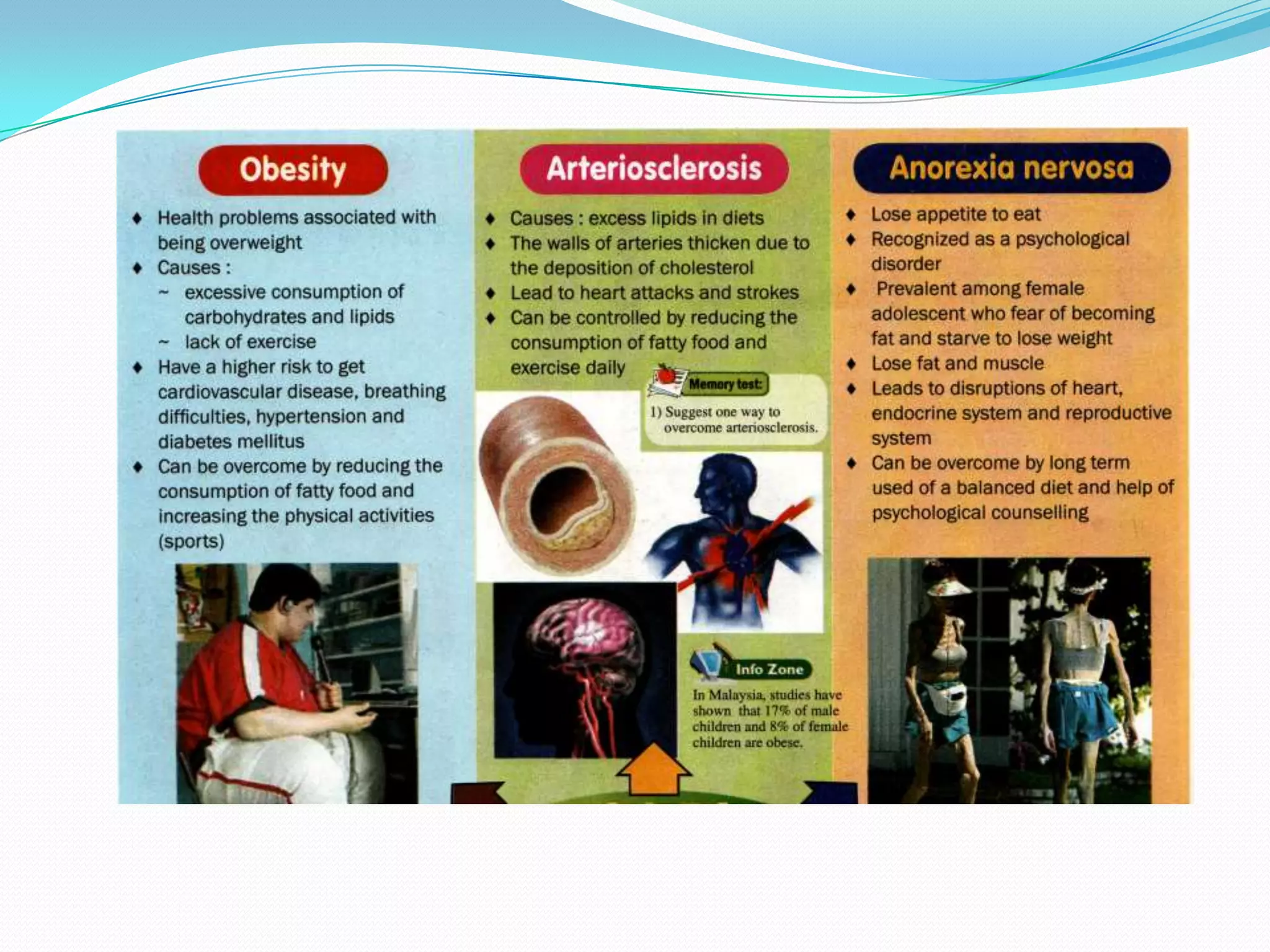 Obesity

♦ Health problems associated with being overweight
♦ Causes :
~ excessive consumption of carbohydrates and lipids
~ lack of exercise
♦ Have a higher risk to get cardiovascular disease, breathing difficulties, hypertension and diabetes mellitus
♦ Can be overcome by reducing the consumption of fatty food and increasing the physical activities (sports)

Arteriosclerosis

♦ Causes : excess lipids in diets
♦ The walls of arteries thicken due to the deposition of cholesterol
♦ Lead to heart attacks and strokes
♦ Can be controlled by reducing the consumption of fatty food and exercise daily

Memory test:
1) Suggest one way to overcome arteriosclerosis.

Info Zone
In Malaysia, studies have shown that 17% of male children and 8% of female children are obese.

Anorexia nervosa

♦ Lose appetite to eat
♦ Recognized as a psychological disorder
♦ Prevalent among female adolescent who fear of becoming fat and starve to lose weight
♦ Lose fat and muscle
♦ Leads to disruptions of heart, endocrine system and reproductive system
♦ Can be overcome by long term used of a balanced diet and help of psychological counselling